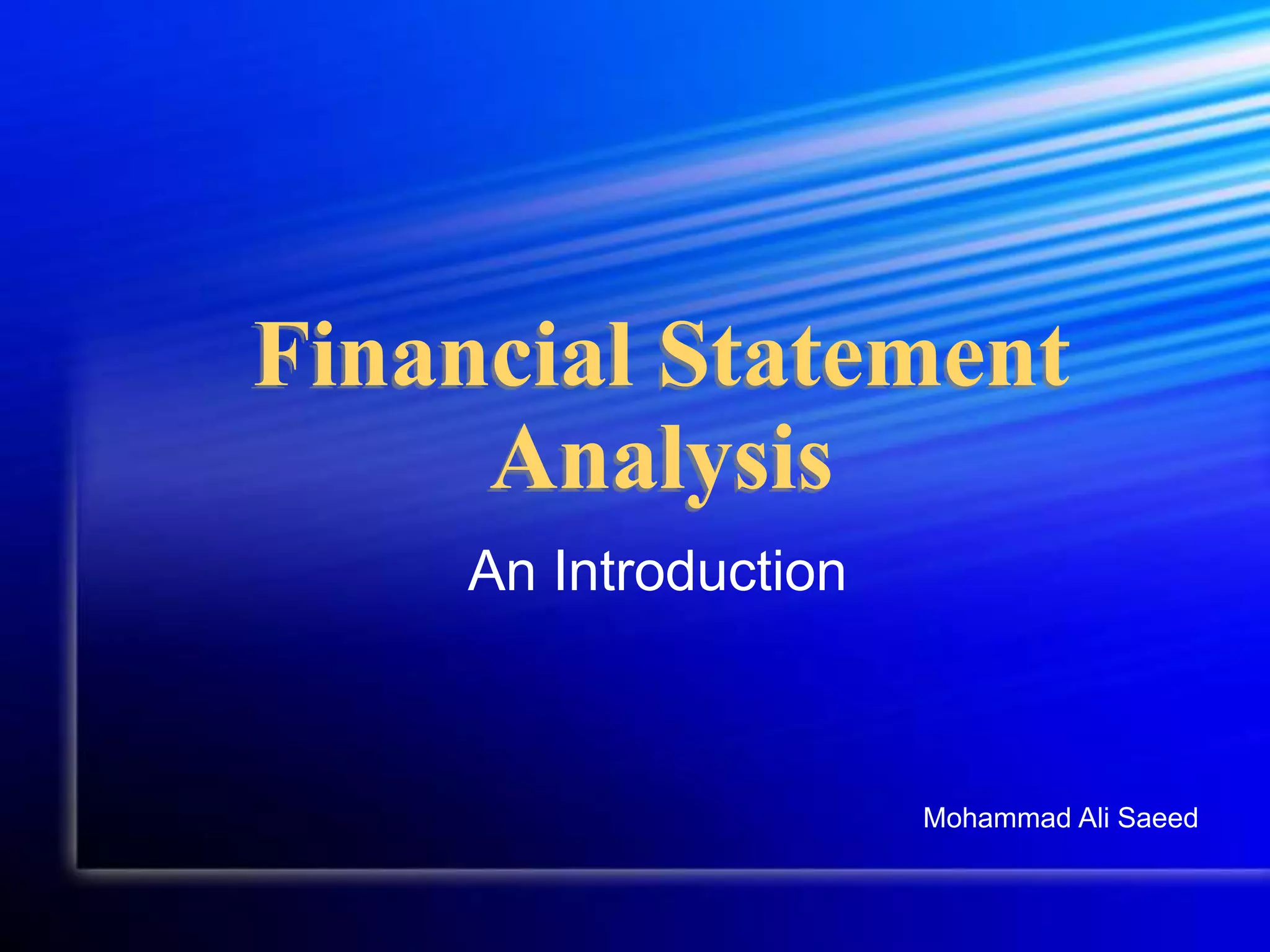 Financial Statement Analysis

An Introduction

Mohammad Ali Saeed